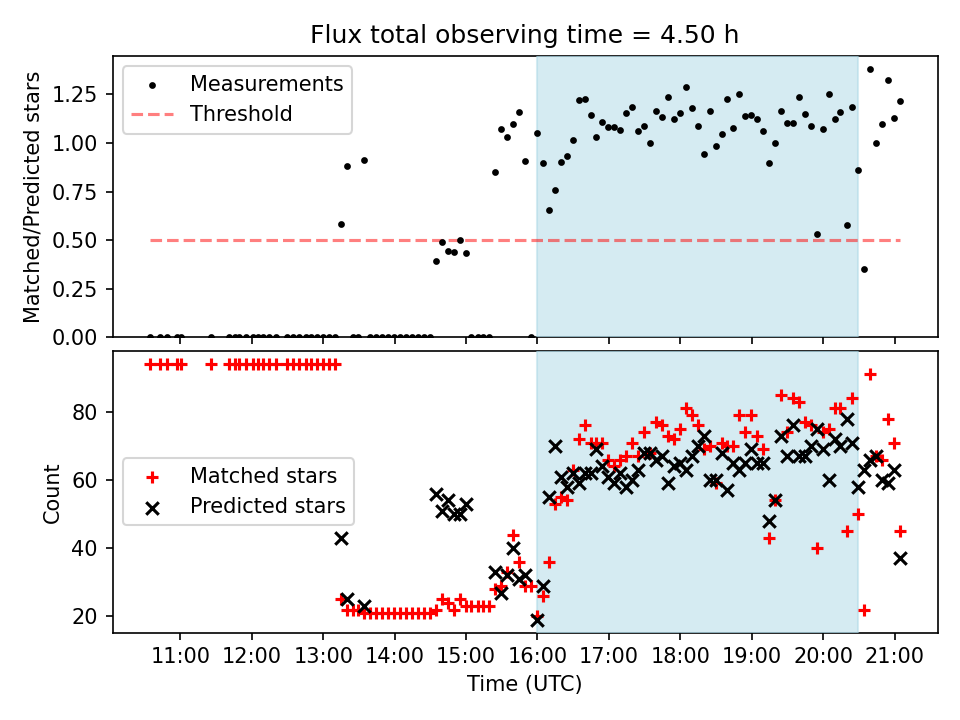 Flux total observing time = 4.50 h

Measurements
Threshold

Matched/Predicted stars

1.25
1.00
0.75
0.50
0.25
0.00

Matched stars
Predicted stars

Count

80
60
40
20

11:00 12:00 13:00 14:00 15:00 16:00 17:00 18:00 19:00 20:00 21:00

Time (UTC)